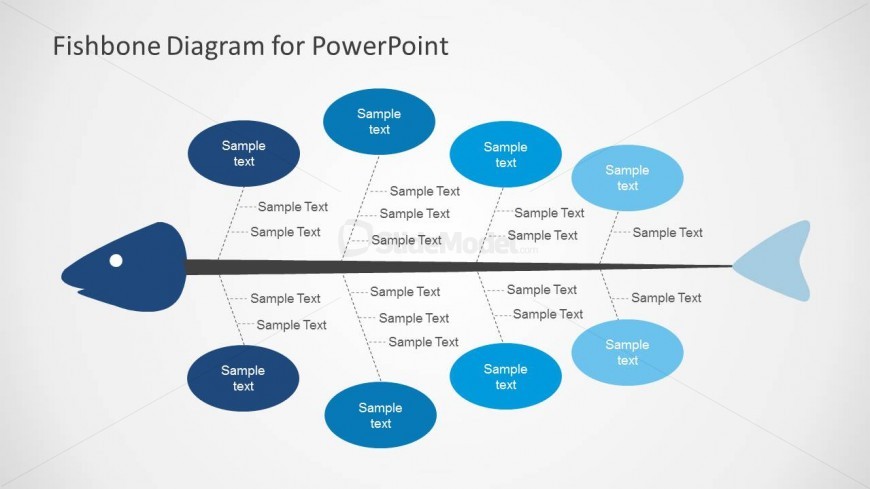 Fishbone Diagram for PowerPoint

Sample text

Sample text

Sample text

Sample text

Sample Text
Sample Text

Sample Text
Sample Text
Sample Text

Sample Text
Sample Text

Sample Text

SlideModel.com

Sample Text
Sample Text

Sample Text
Sample Text
Sample Text

Sample Text
Sample Text

Sample Text

Sample text

Sample text

Sample text

Sample text